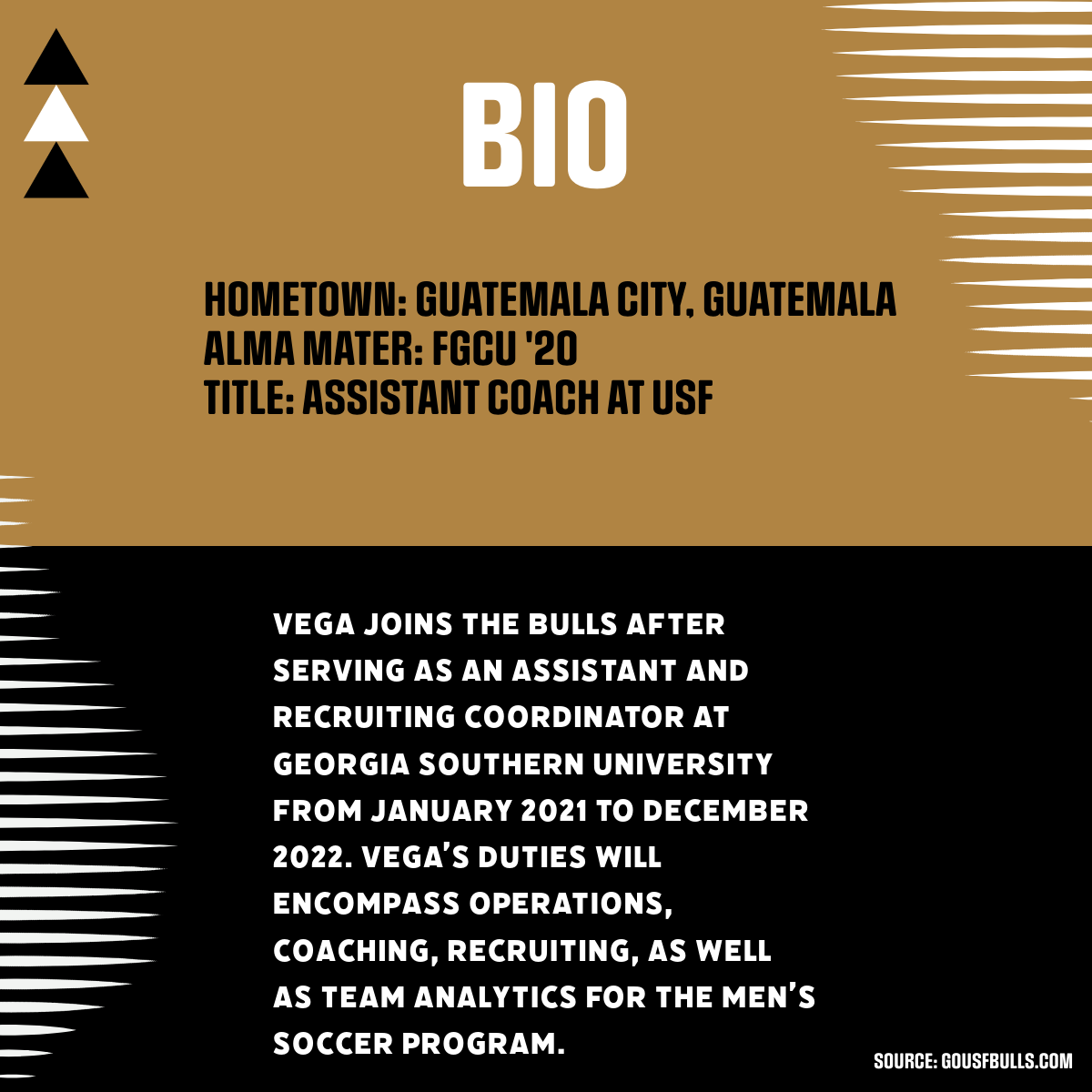 BIO

HOMETOWN: GUATEMALA CITY, GUATEMALA
ALMA MATER: FGCU '20
TITLE: ASSISTANT COACH AT USF

VEGA JOINS THE BULLS AFTER SERVING AS AN ASSISTANT AND RECRUITING COORDINATOR AT GEORGIA SOUTHERN UNIVERSITY FROM JANUARY 2021 TO DECEMBER 2022. VEGA'S DUTIES WILL ENCOMPASS OPERATIONS, COACHING, RECRUITING, AS WELL AS TEAM ANALYTICS FOR THE MEN'S SOCCER PROGRAM.

SOURCE: GOUSFBULLS.COM